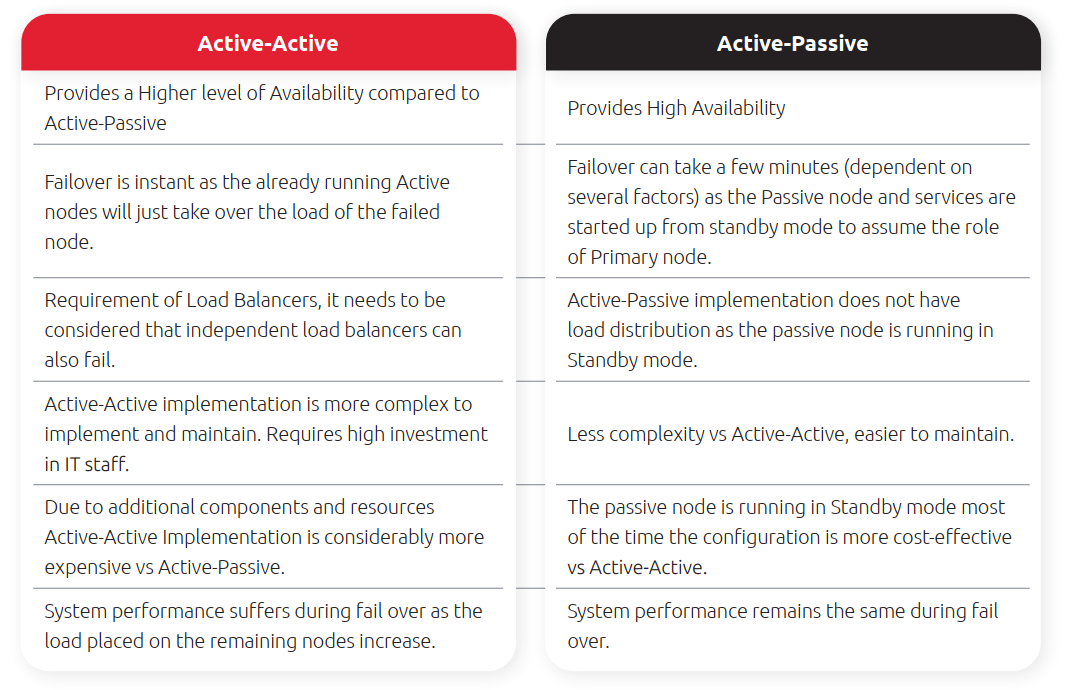 | Active-Active | Active-Passive |
|---|---|
| Provides a Higher level of Availability compared to Active-Passive | Provides High Availability |
| Failover is instant as the already running Active nodes will just take over the load of the failed node. | Failover can take a few minutes (dependent on several factors) as the Passive node and services are started up from standby mode to assume the role of Primary node. |
| Requirement of Load Balancers, it needs to be considered that independent load balancers can also fail. | Active-Passive implementation does not have load distribution as the passive node is running in Standby mode. |
| Active-Active implementation is more complex to implement and maintain. Requires high investment in IT staff. | Less complexity vs Active-Active, easier to maintain. |
| Due to additional components and resources Active-Active Implementation is considerably more expensive vs Active-Passive. | The passive node is running in Standby mode most of the time the configuration is more cost-effective vs Active-Active. |
| System performance suffers during fail over as the load placed on the remaining nodes increase. | System performance remains the same during fail over. |